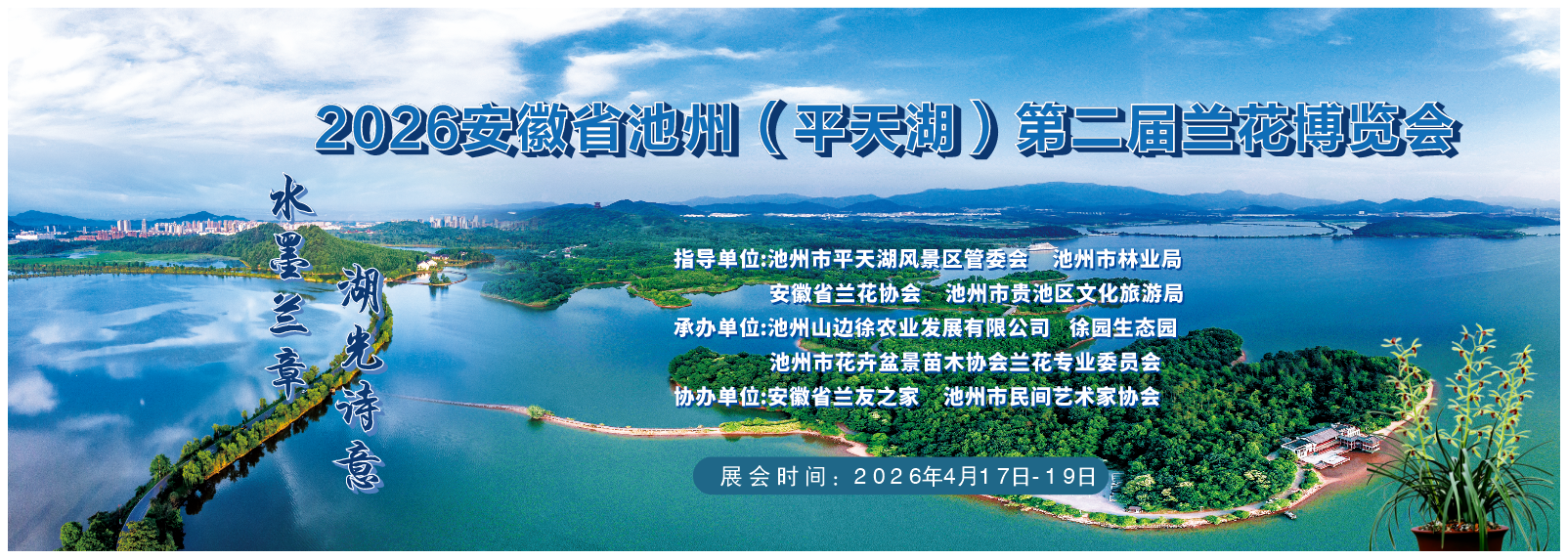 2026安徽省池州（平天湖）第二届兰花博览会

水墨兰章

湖光诗意

指导单位:池州市平天湖风景区管委会　池州市林业局
安徽省兰花协会　池州市贵池区文化旅游局
承办单位:池州山边徐农业发展有限公司　徐园生态园
池州市花卉盆景苗木协会兰花专业委员会
协办单位:安徽省兰友之家　池州市民间艺术家协会

展会时间：2026年4月17日-19日